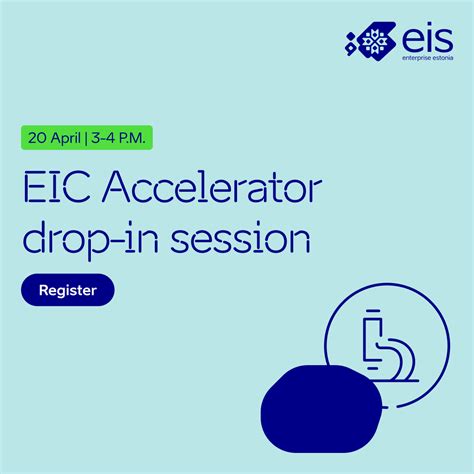 eis
enterprise estonia

20 April | 3-4 P.M.

EIC Accelerator drop-in session

Register